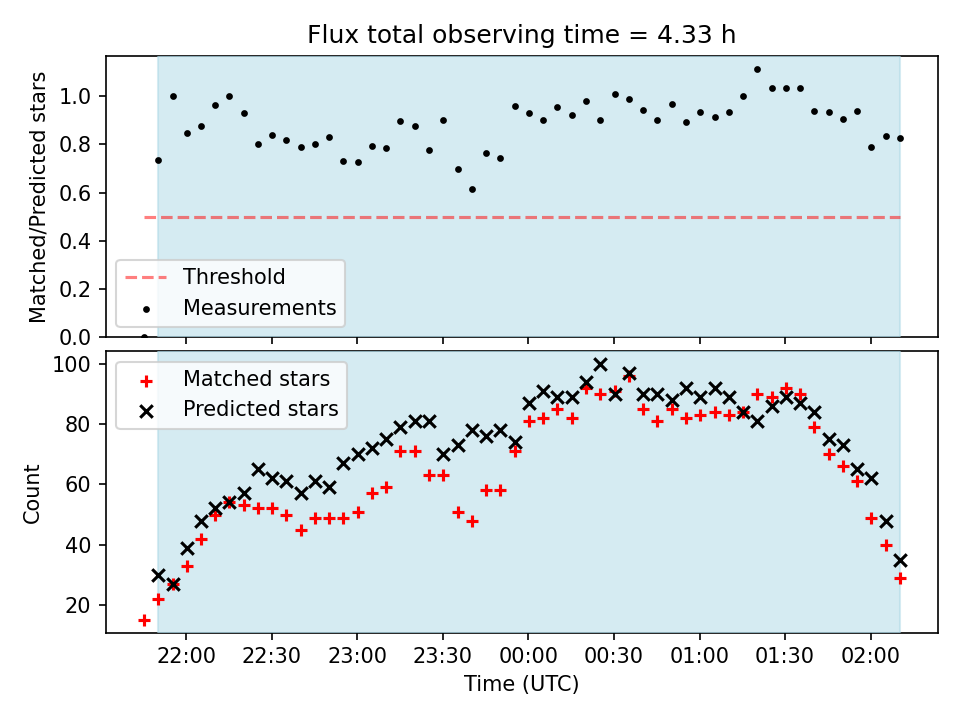 Flux total observing time = 4.33 h

Matched/Predicted stars

1.0
0.8
0.6
0.4
0.2
0.0

Threshold
Measurements

Count

100
80
60
40
20

Matched stars
Predicted stars

22:00 22:30 23:00 23:30 00:00 00:30 01:00 01:30 02:00

Time (UTC)